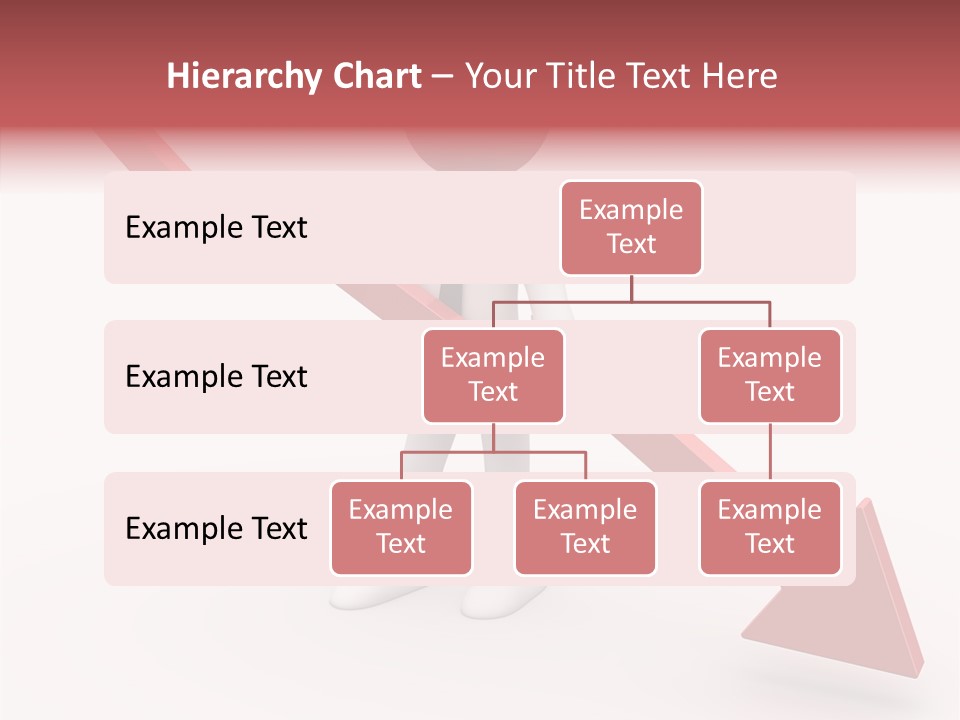 Hierarchy Chart – Your Title Text Here

Example Text

Example Text

Example Text

Example Text

Example Text

Example Text

Example Text

Example Text

Example Text